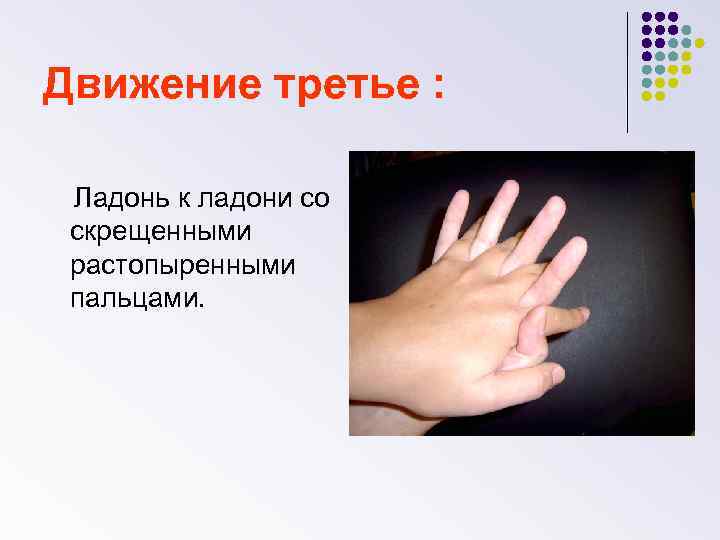 Движение третье :

Ладонь к ладони со скрещенными растопыренными пальцами.